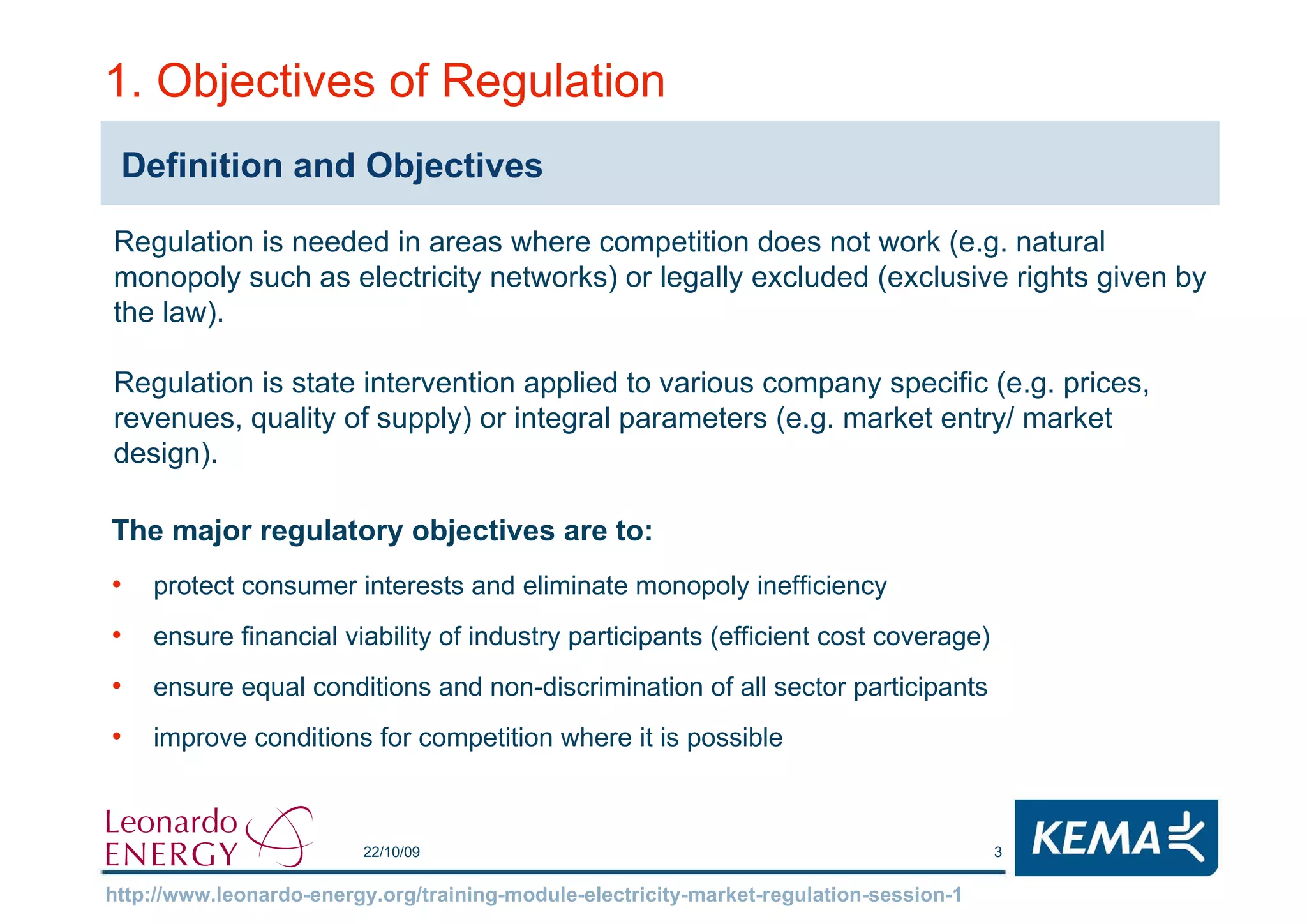 1. Objectives of Regulation

Definition and Objectives

Regulation is needed in areas where competition does not work (e.g. natural monopoly such as electricity networks) or legally excluded (exclusive rights given by the law).

Regulation is state intervention applied to various company specific (e.g. prices, revenues, quality of supply) or integral parameters (e.g. market entry/ market design).

The major regulatory objectives are to:

• protect consumer interests and eliminate monopoly inefficiency
• ensure financial viability of industry participants (efficient cost coverage)
• ensure equal conditions and non-discrimination of all sector participants
• improve conditions for competition where it is possible

Leonardo ENERGY

22/10/09

3

KEMA

http://www.leonardo-energy.org/training-module-electricity-market-regulation-session-1